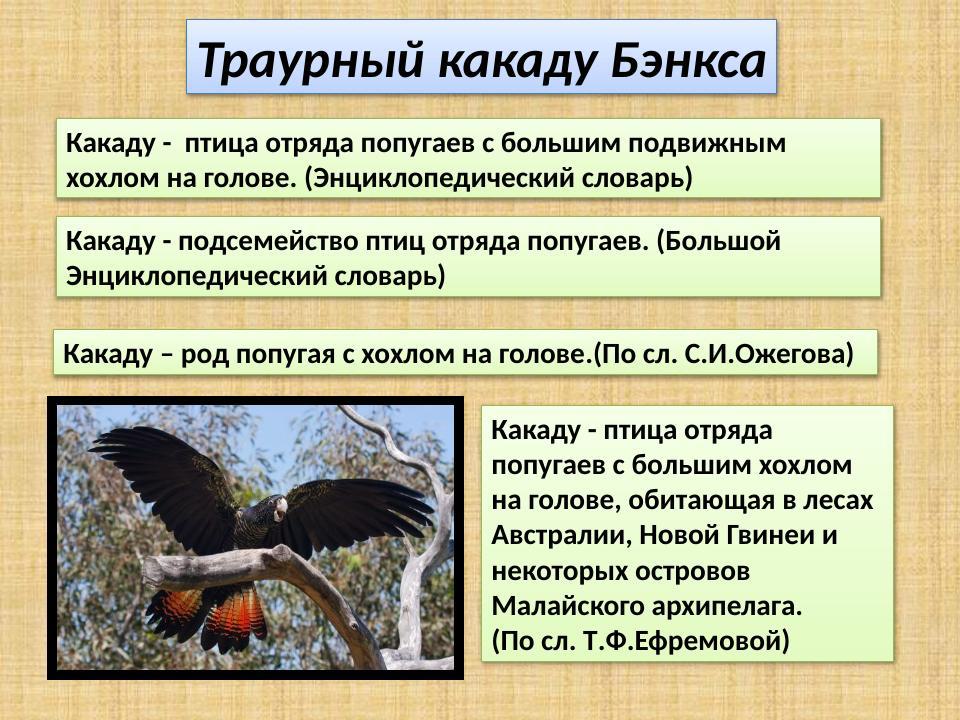 Траурный какаду Бэнкса

Какаду - птица отряда попугаев с большим подвижным хохлом на голове. (Энциклопедический словарь)

Какаду - подсемейство птиц отряда попугаев. (Большой Энциклопедический словарь)

Какаду – род попугая с хохлом на голове.(По сл. С.И.Ожегова)

Какаду - птица отряда попугаев с большим хохлом на голове, обитающая в лесах Австралии, Новой Гвинеи и некоторых островов Малайского архипелага.
(По сл. Т.Ф.Ефремовой)